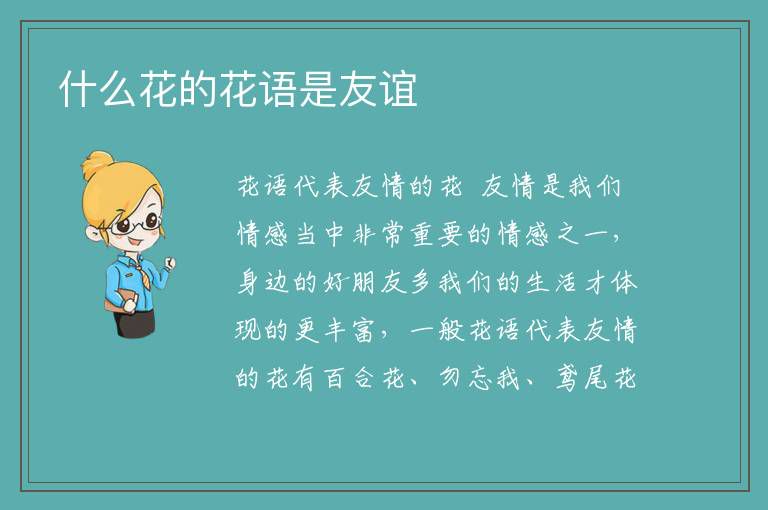 什么花的花语是友谊

花语代表友情的花 友情是我们情感当中非常重要的情感之一，身边的好朋友多我们的生活才体现的更丰富，一般花语代表友情的花有百合花、勿忘我、鸢尾花